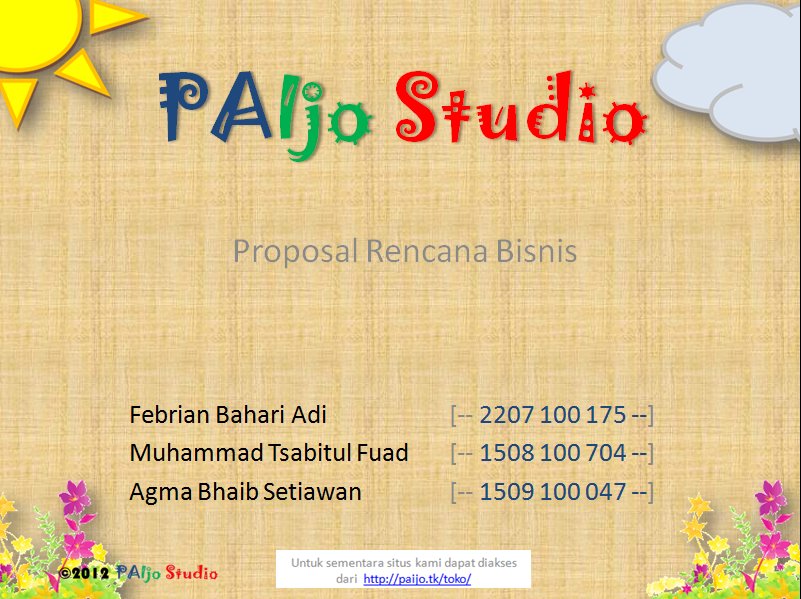 PAIjo Studio

Proposal Rencana Bisnis

Febrian Bahari Adi [-- 2207 100 175 --]
Muhammad Tsabitul Fuad [-- 1508 100 704 --]
Agma Bhaib Setiawan [-- 1509 100 047 --]

©2012 PAIjo Studio

Untuk sementara situs kami dapat diakses dari http://paijo.tk/toko/